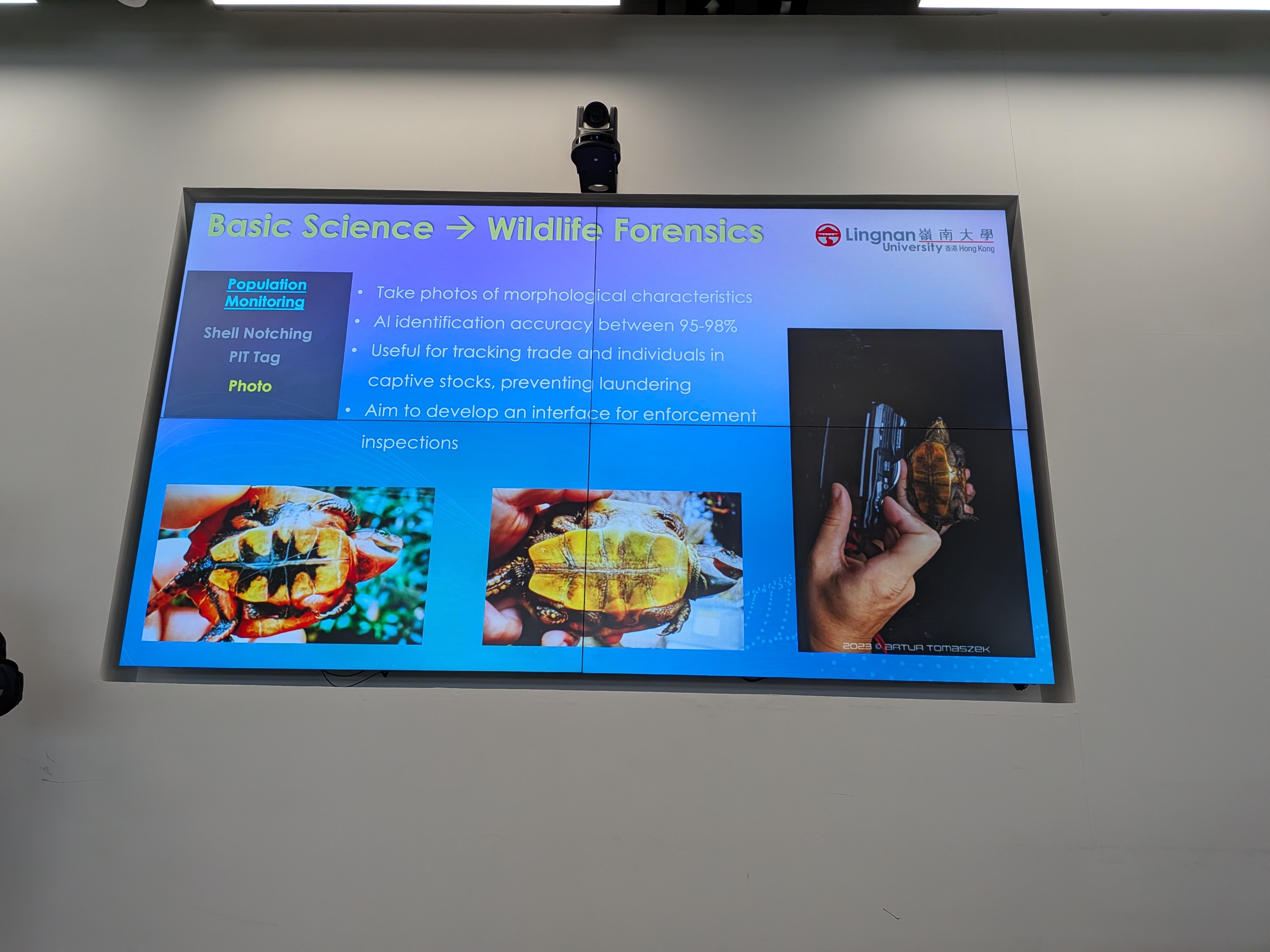 Basic Science → Wildlife Forensics

Lingnan 嶺南大學
University 香港 Hong Kong

Population Monitoring

Shell Notching
PIT Tag
Photo

• Take photos of morphological characteristics
• AI identification accuracy between 95-98%
• Useful for tracking trade and individuals in captive stocks, preventing laundering
• Aim to develop an interface for enforcement inspections

2023 © ARTUR TOMASZEK